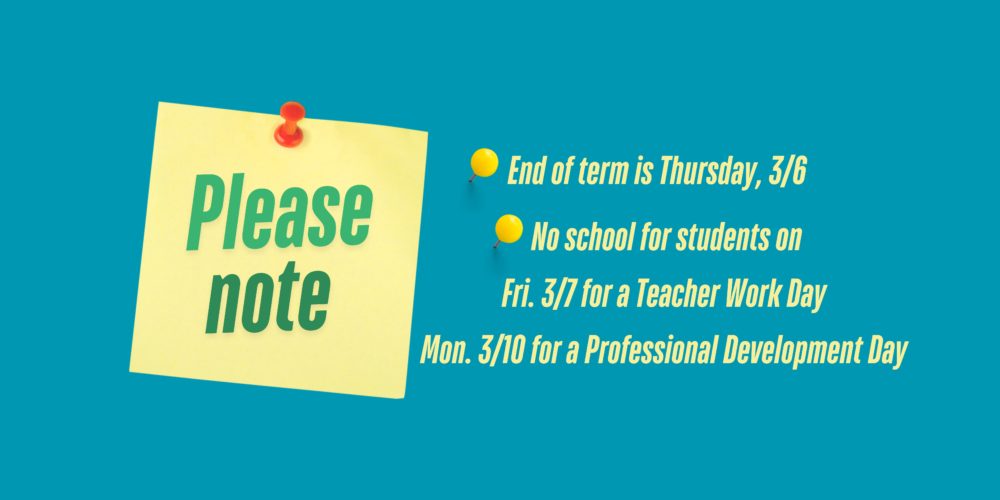 Please note

End of term is Thursday, 3/6

No school for students on
Fri. 3/7 for a Teacher Work Day
Mon. 3/10 for a Professional Development Day